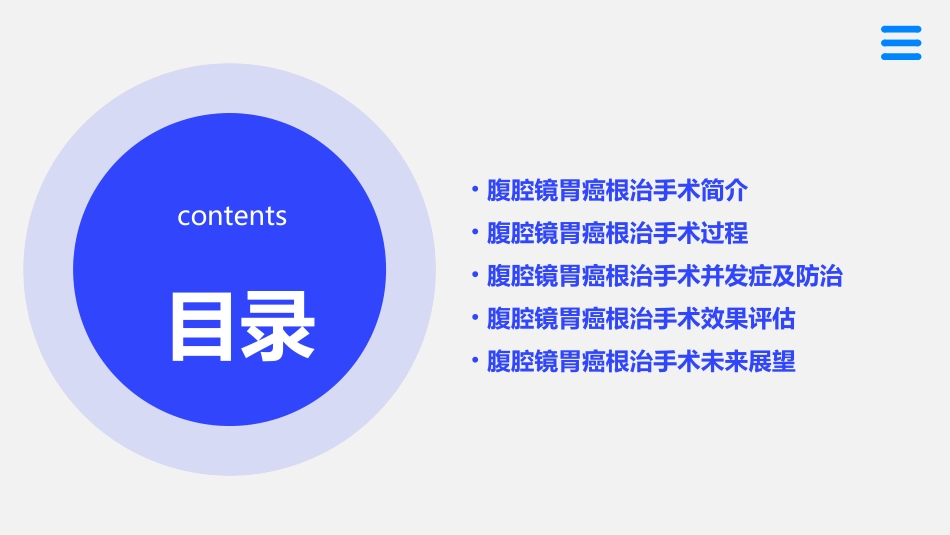 contents

目录

• 腹腔镜胃癌根治手术简介
• 腹腔镜胃癌根治手术过程
• 腹腔镜胃癌根治手术并发症及防治
• 腹腔镜胃癌根治手术效果评估
• 腹腔镜胃癌根治手术未来展望